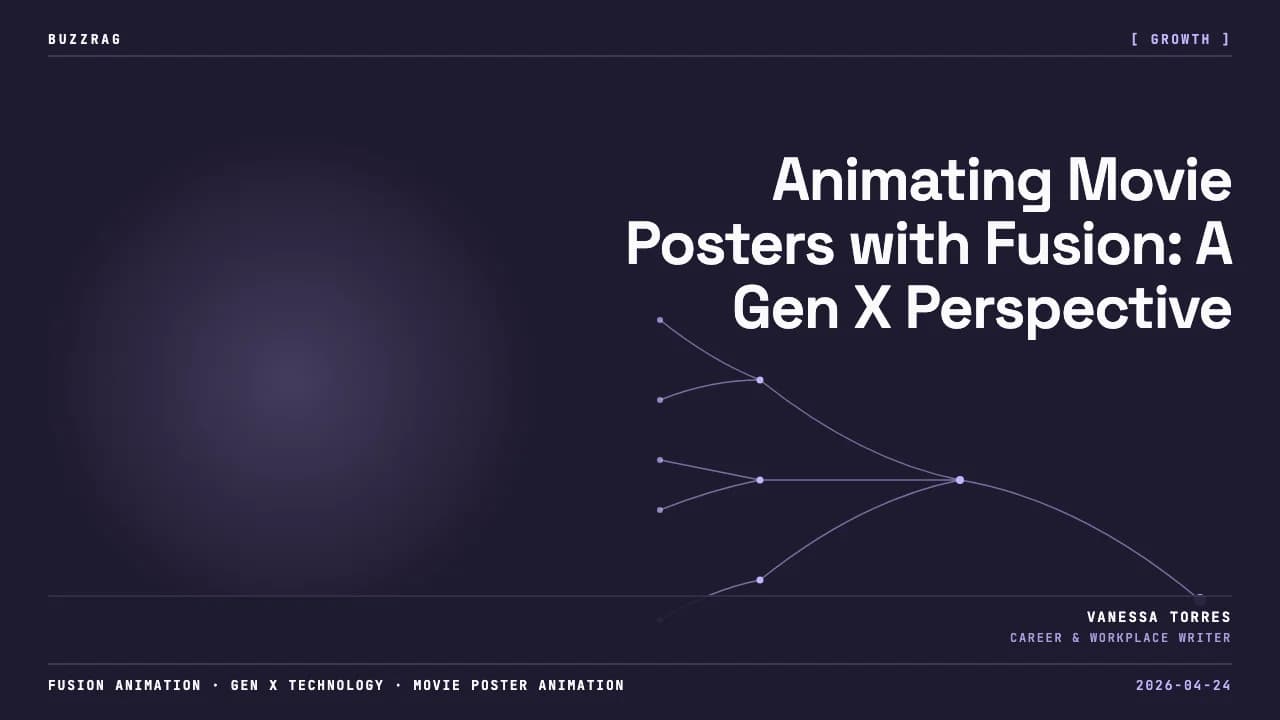 BUZZRAG

[ GROWTH ]

Animating Movie Posters with Fusion: A Gen X Perspective

VANESSA TORRES
CAREER & WORKPLACE WRITER

FUSION ANIMATION · GEN X TECHNOLOGY · MOVIE POSTER ANIMATION

2026-04-24